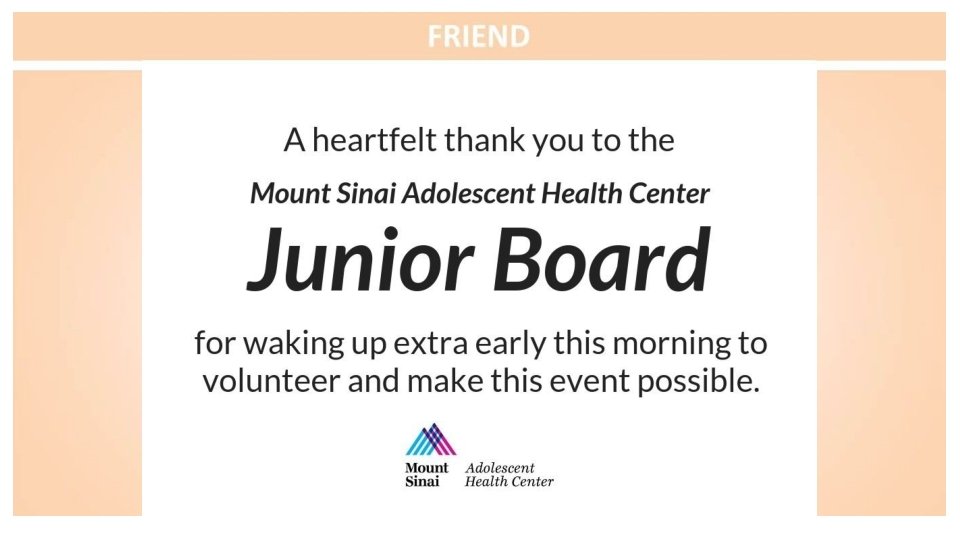 FRIEND

A heartfelt thank you to the

Mount Sinai Adolescent Health Center

Junior Board

for waking up extra early this morning to volunteer and make this event possible.

Mount Sinai Adolescent Health Center